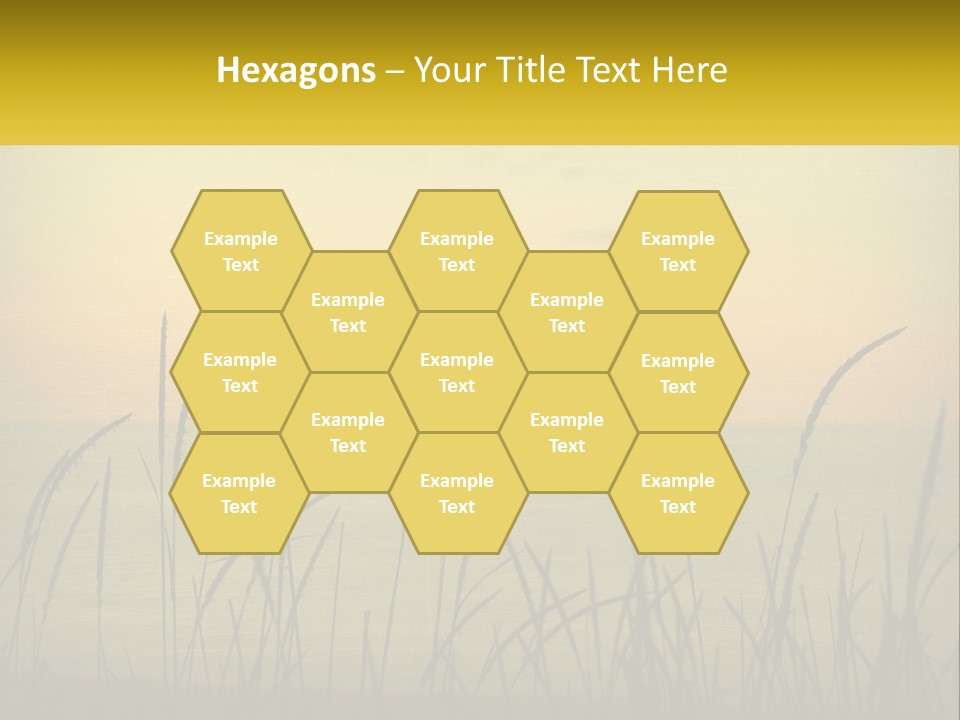 Hexagons – Your Title Text Here

Example Text

Example Text

Example Text

Example Text

Example Text

Example Text

Example Text

Example Text

Example Text

Example Text

Example Text

Example Text

Example Text